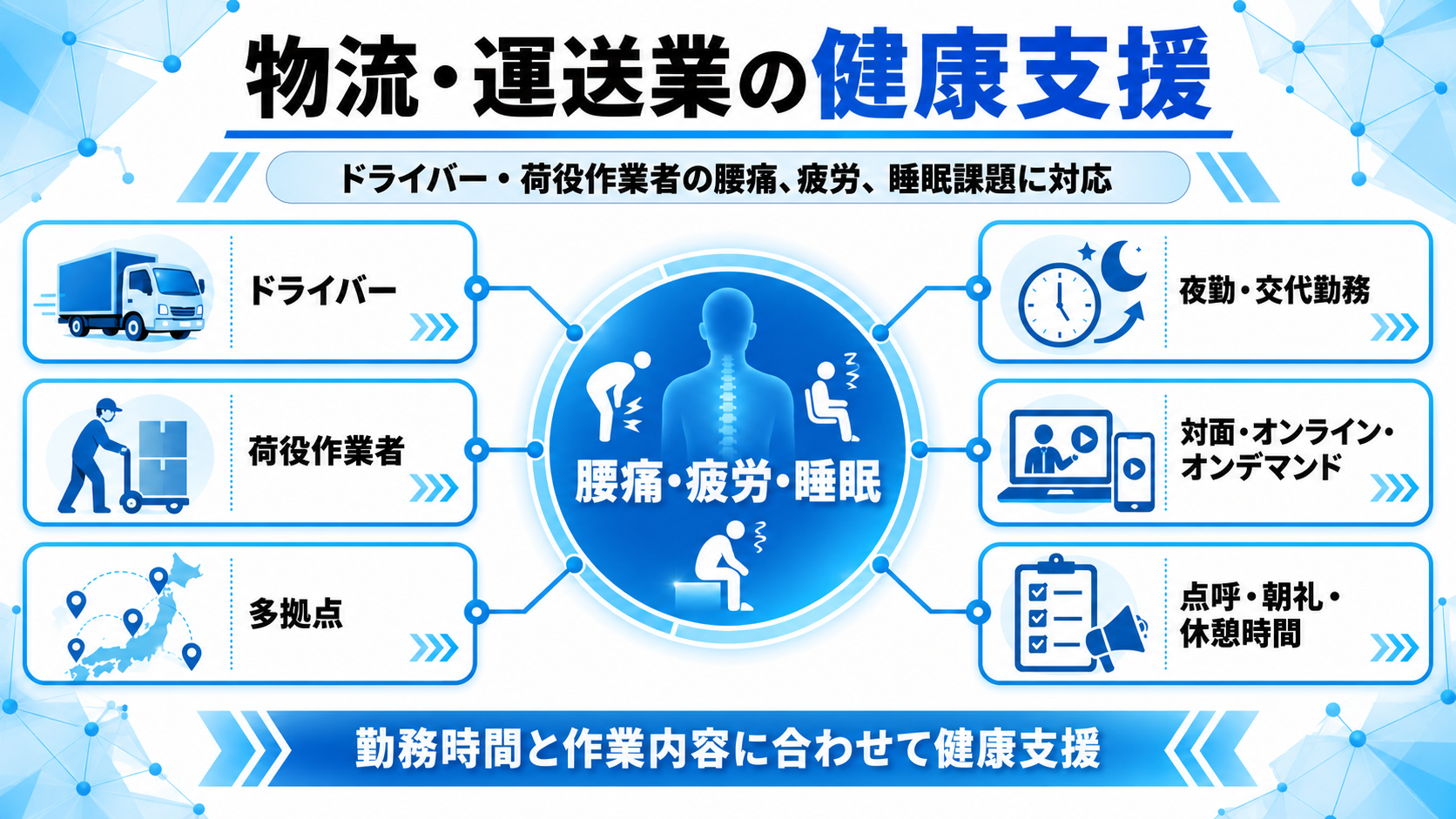 物流・運送業の健康支援

ドライバー・荷役作業者の腰痛、疲労、睡眠課題に対応

ドライバー

荷役作業者

多拠点

腰痛・疲労・睡眠

夜勤・交代勤務

対面・オンライン・オンデマンド

点呼・朝礼・休憩時間

勤務時間と作業内容に合わせて健康支援